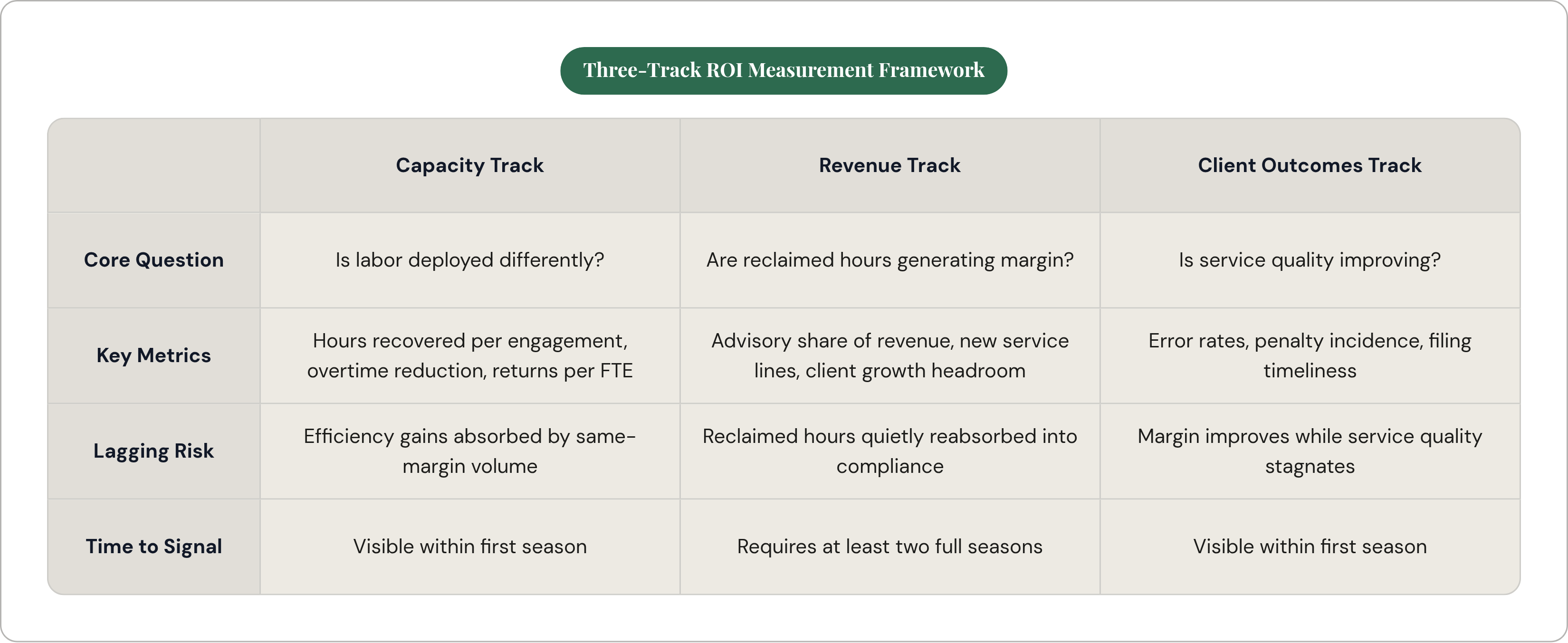 Three-Track ROI Measurement Framework

| | Capacity Track | Revenue Track | Client Outcomes Track |
|---|---|---|---|
| Core Question | Is labor deployed differently? | Are reclaimed hours generating margin? | Is service quality improving? |
| Key Metrics | Hours recovered per engagement, overtime reduction, returns per FTE | Advisory share of revenue, new service lines, client growth headroom | Error rates, penalty incidence, filing timeliness |
| Lagging Risk | Efficiency gains absorbed by same-margin volume | Reclaimed hours quietly reabsorbed into compliance | Margin improves while service quality stagnates |
| Time to Signal | Visible within first season | Requires at least two full seasons | Visible within first season |